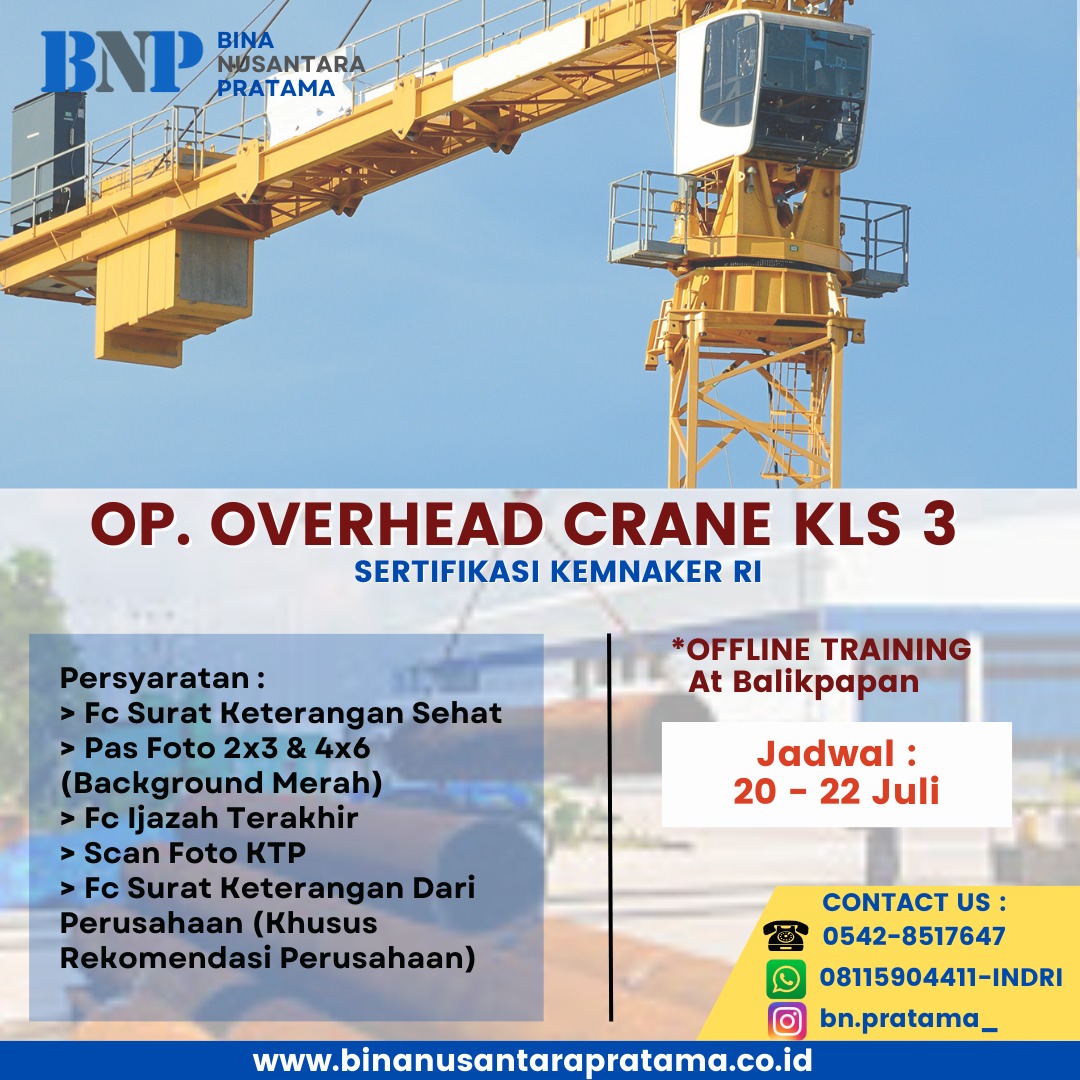 BNP BINA NUSANTARA PRATAMA

OP. OVERHEAD CRANE KLS 3
SERTIFIKASI KEMNAKER RI

Persyaratan :
> Fc Surat Keterangan Sehat
> Pas Foto 2x3 & 4x6 (Background Merah)
> Fc Ijazah Terakhir
> Scan Foto KTP
> Fc Surat Keterangan Dari Perusahaan (Khusus Rekomendasi Perusahaan)

*OFFLINE TRAINING At Balikpapan

Jadwal :
20 - 22 Juli

CONTACT US :
0542-8517647
08115904411-INDRI
bn.pratama_

www.binanusantarapratama.co.id